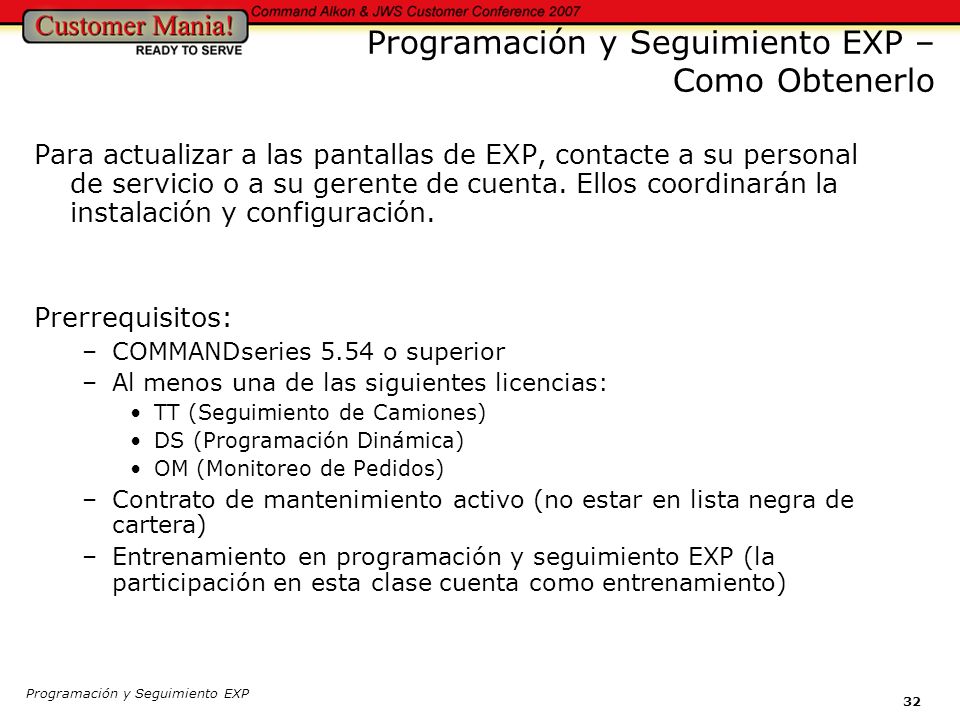 Customer Mania!
READY TO SERVE
Command Alkon & JWS Customer Conference 2007

Programación y Seguimiento EXP – Como Obtenerlo

Para actualizar a las pantallas de EXP, contacte a su personal de servicio o a su gerente de cuenta. Ellos coordinarán la instalación y configuración.

Prerrequisitos:
– COMMANDseries 5.54 o superior
– Al menos una de las siguientes licencias:
• TT (Seguimiento de Camiones)
• DS (Programación Dinámica)
• OM (Monitoreo de Pedidos)
– Contrato de mantenimiento activo (no estar en lista negra de cartera)
– Entrenamiento en programación y seguimiento EXP (la participación en esta clase cuenta como entrenamiento)

Programación y Seguimiento EXP
32